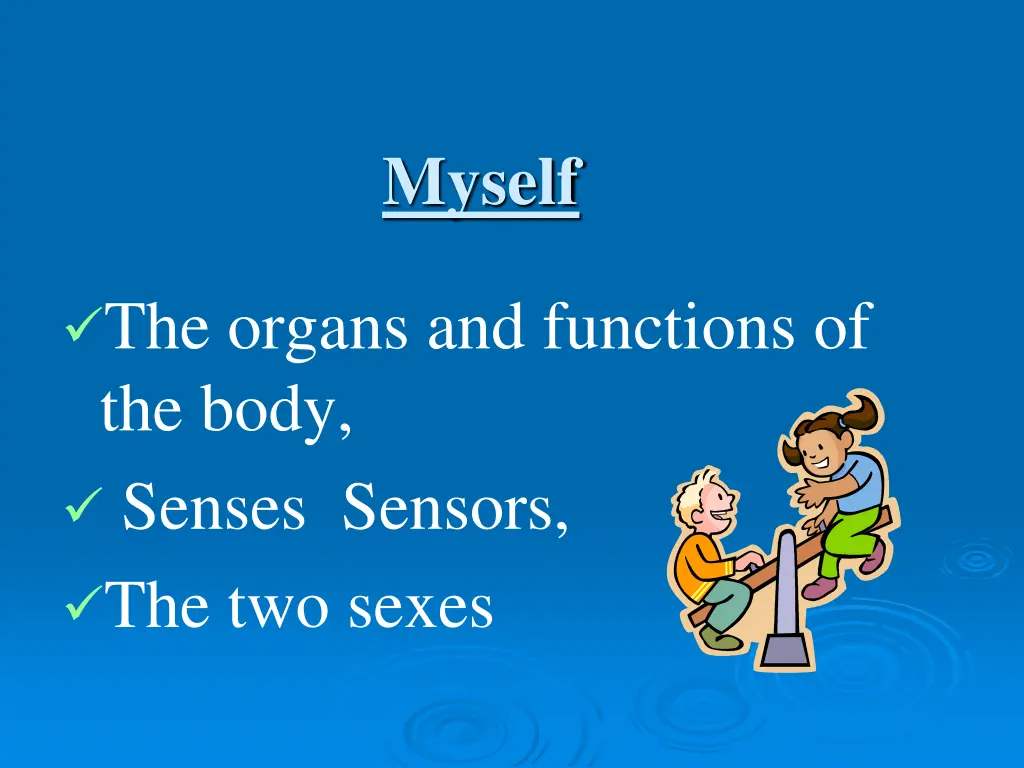 Myself

✓The organs and functions of the body,

✓ Senses Sensors,

✓The two sexes